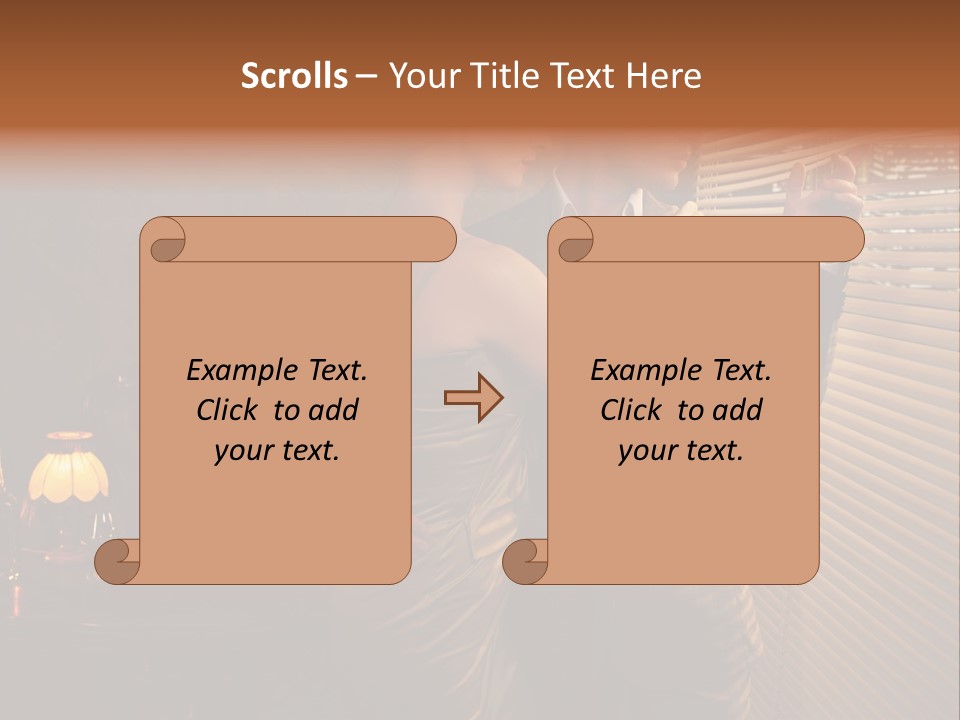 Scrolls – Your Title Text Here

Example Text. Click to add your text.

Example Text. Click to add your text.